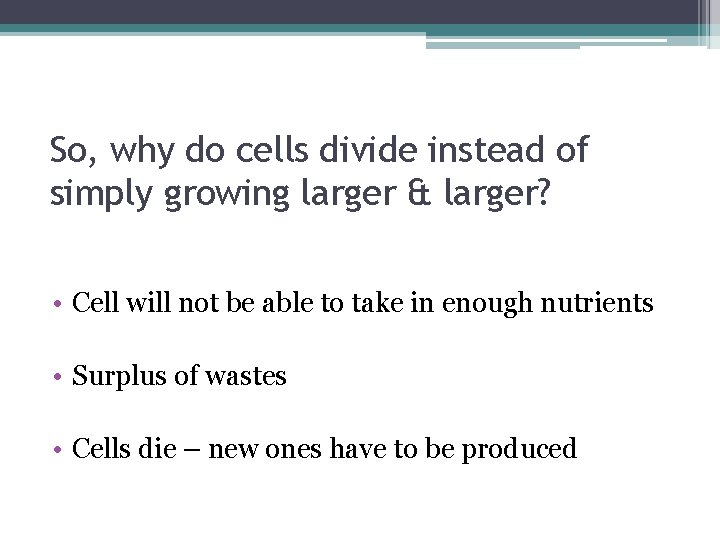 So, why do cells divide instead of simply growing larger & larger?

• Cell will not be able to take in enough nutrients

• Surplus of wastes

• Cells die – new ones have to be produced